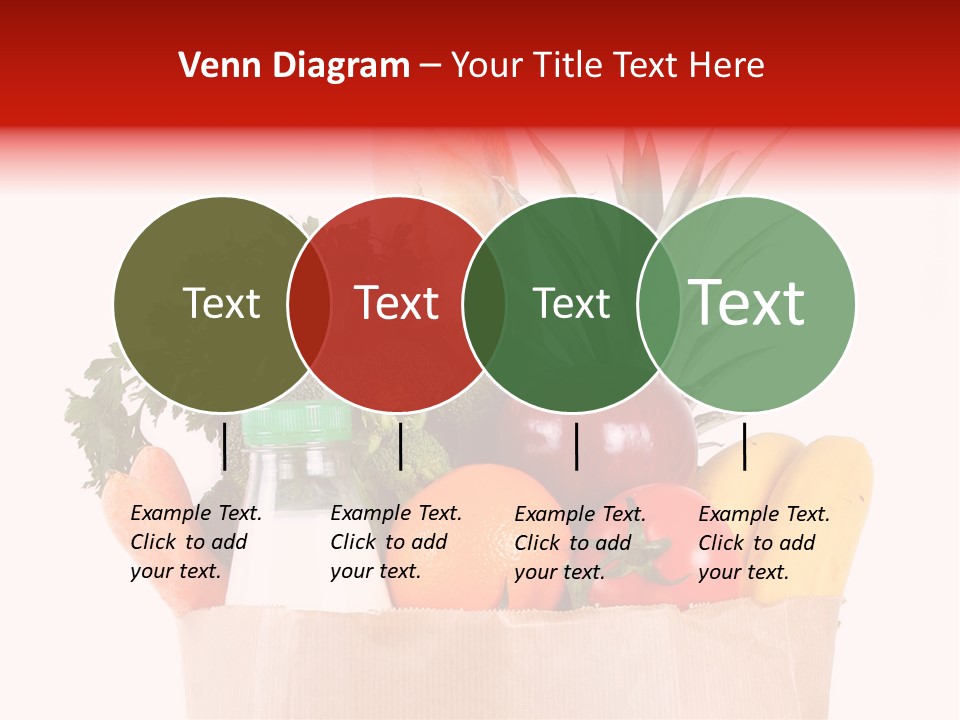 Venn Diagram – Your Title Text Here

Text

Text

Text

Text

Example Text. Click to add your text.

Example Text. Click to add your text.

Example Text. Click to add your text.

Example Text. Click to add your text.